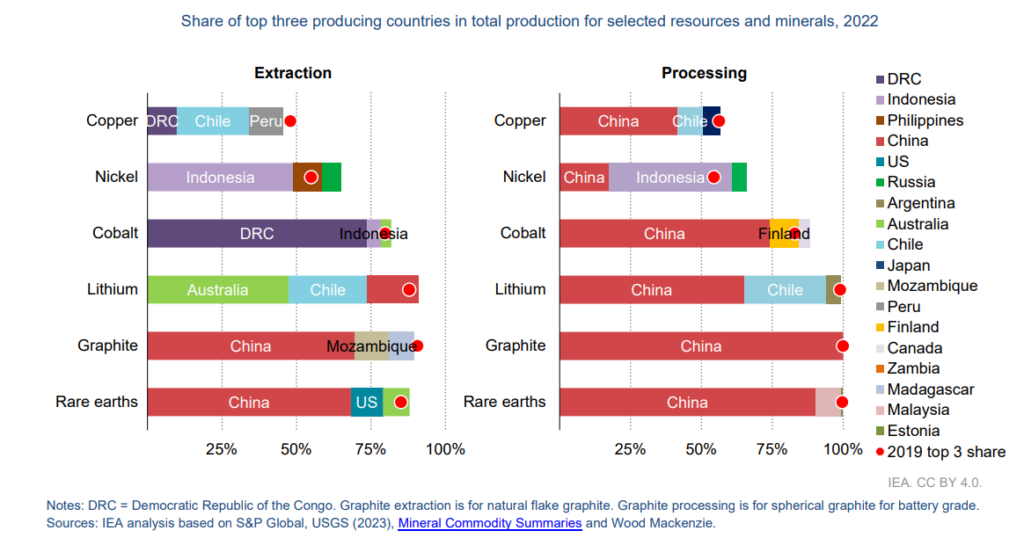 Share of top three producing countries in total production for selected resources and minerals, 2022

Extraction

Copper DRC Chile Peru

Nickel Indonesia

Cobalt DRC Indonesia

Lithium Australia Chile

Graphite China Mozambique

Rare earths China US

25% 50% 75% 100%

Processing

Copper China Chile

Nickel China Indonesia

Cobalt China Finland

Lithium China Chile

Graphite China

Rare earths China

25% 50% 75% 100%

DRC
Indonesia
Philippines
China
US
Russia
Argentina
Australia
Chile
Japan
Mozambique
Peru
Finland
Canada
Zambia
Madagascar
Malaysia
Estonia
2019 top 3 share

IEA. CC BY 4.0.

Notes: DRC = Democratic Republic of the Congo. Graphite extraction is for natural flake graphite. Graphite processing is for spherical graphite for battery grade.
Sources: IEA analysis based on S&P Global, USGS (2023), Mineral Commodity Summaries and Wood Mackenzie.